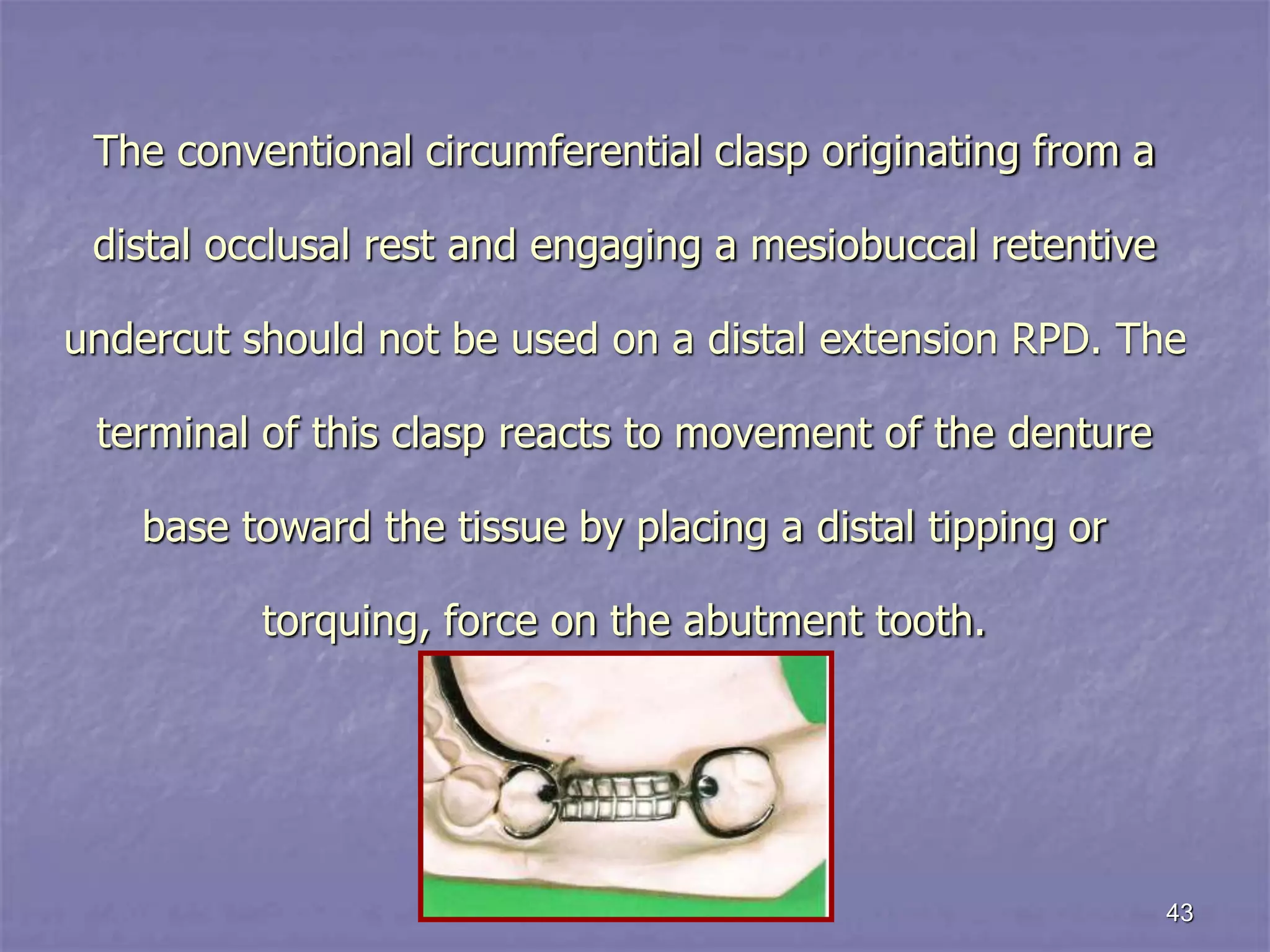 The conventional circumferential clasp originating from a distal occlusal rest and engaging a mesiobuccal retentive undercut should not be used on a distal extension RPD. The terminal of this clasp reacts to movement of the denture base toward the tissue by placing a distal tipping or torquing, force on the abutment tooth.

43